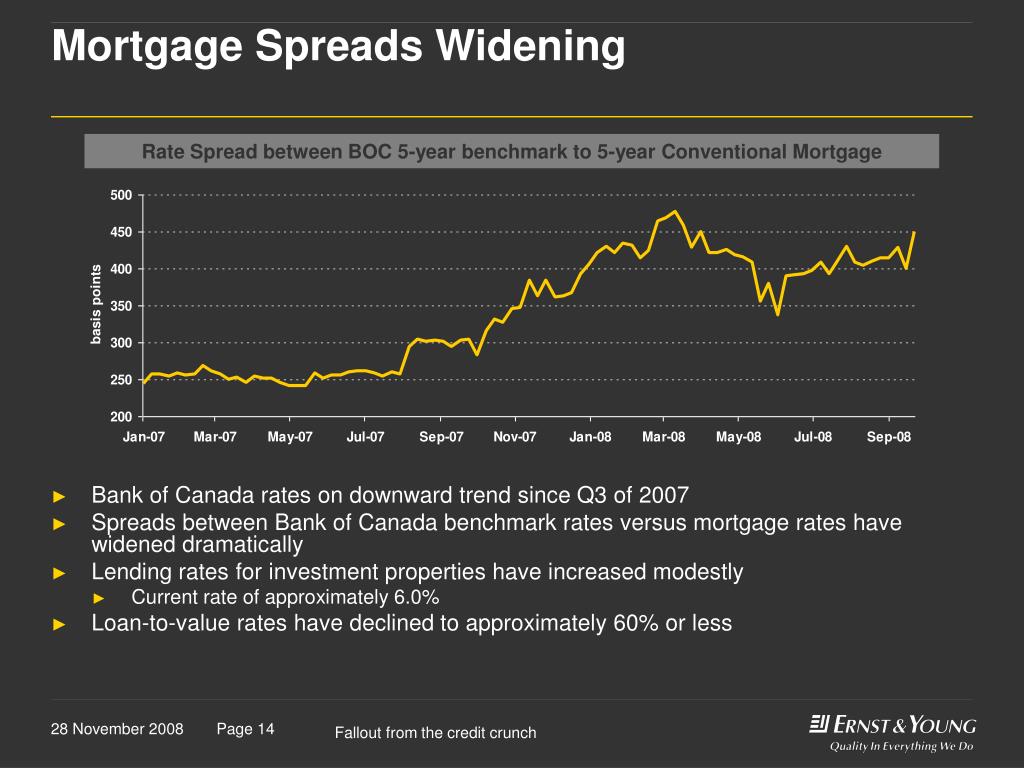 Mortgage Spreads Widening

Rate Spread between BOC 5-year benchmark to 5-year Conventional Mortgage

basis points

500
450
400
350
300
250
200

Jan-07 Mar-07 May-07 Jul-07 Sep-07 Nov-07 Jan-08 Mar-08 May-08 Jul-08 Sep-08

► Bank of Canada rates on downward trend since Q3 of 2007
► Spreads between Bank of Canada benchmark rates versus mortgage rates have widened dramatically
► Lending rates for investment properties have increased modestly
► Current rate of approximately 6.0%
► Loan-to-value rates have declined to approximately 60% or less

28 November 2008 Page 14

Fallout from the credit crunch

ERNST & YOUNG
Quality In Everything We Do